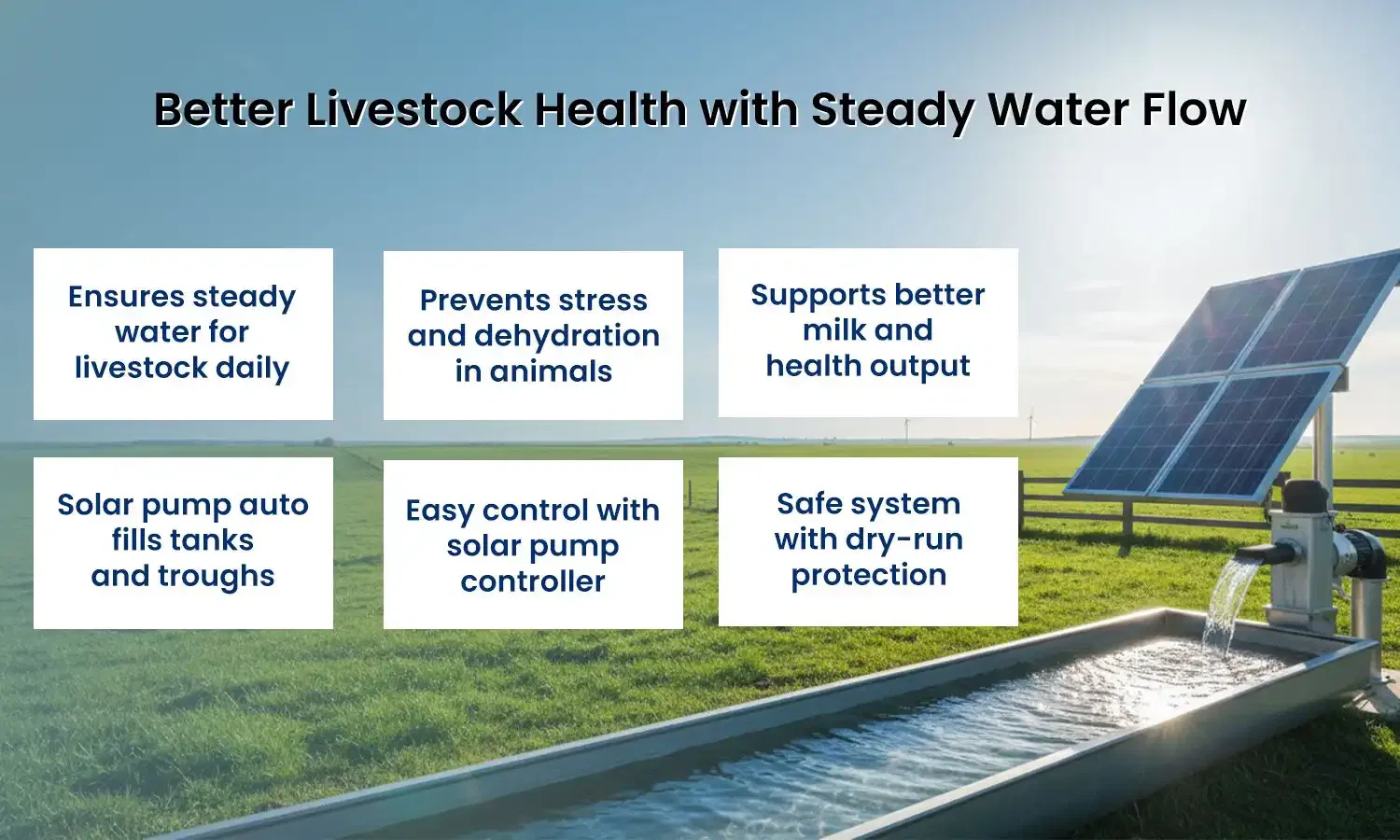 Better Livestock Health with Steady Water Flow

Ensures steady water for livestock daily

Prevents stress and dehydration in animals

Supports better milk and health output

Solar pump auto fills tanks and troughs

Easy control with solar pump controller

Safe system with dry-run protection